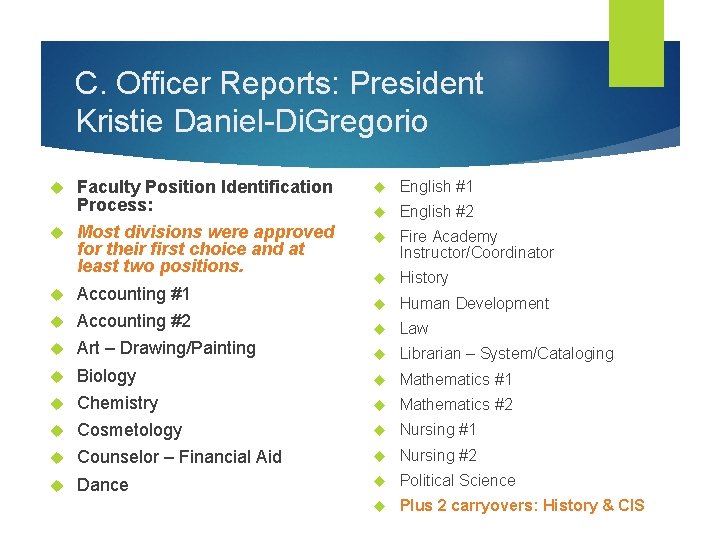 C. Officer Reports: President Kristie Daniel-DiGregorio

Faculty Position Identification Process:

Most divisions were approved for their first choice and at least two positions.

Accounting #1

Accounting #2

Art – Drawing/Painting

Biology

Chemistry

Cosmetology

Counselor – Financial Aid

Dance

English #1

English #2

Fire Academy Instructor/Coordinator

History

Human Development

Law

Librarian – System/Cataloging

Mathematics #1

Mathematics #2

Nursing #1

Nursing #2

Political Science

Plus 2 carryovers: History & CIS